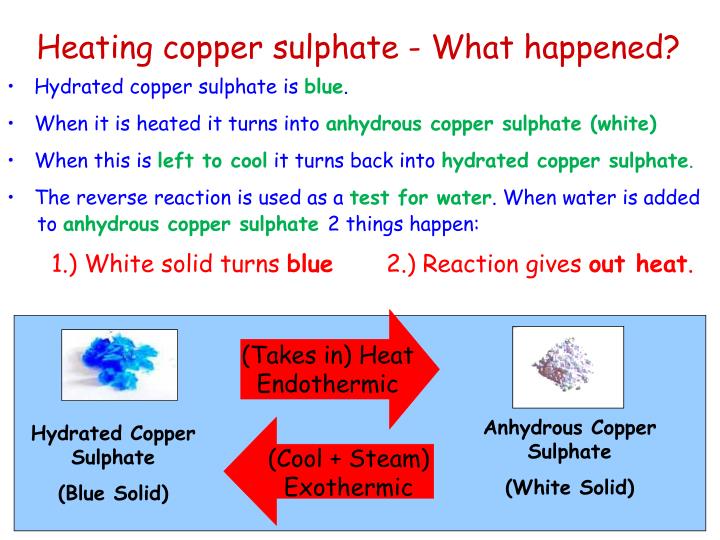 Heating copper sulphate - What happened?

• Hydrated copper sulphate is blue.

• When it is heated it turns into anhydrous copper sulphate (white)

• When this is left to cool it turns back into hydrated copper sulphate.

• The reverse reaction is used as a test for water. When water is added to anhydrous copper sulphate 2 things happen:

1.) White solid turns blue 2.) Reaction gives out heat.

Hydrated Copper Sulphate

(Blue Solid)

(Takes in) Heat
Endothermic

(Cool + Steam)
Exothermic

Anhydrous Copper Sulphate

(White Solid)